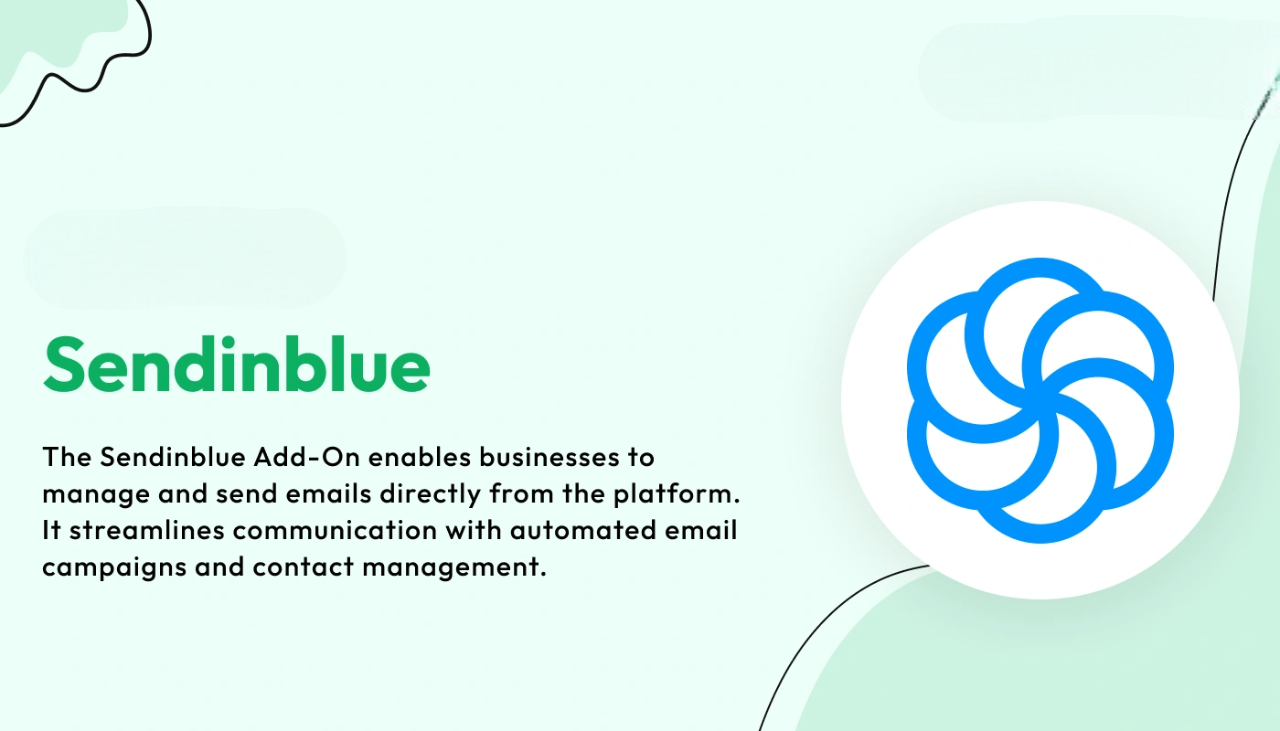 Sendinblue

The Sendinblue Add-On enables businesses to manage and send emails directly from the platform. It streamlines communication with automated email campaigns and contact management.